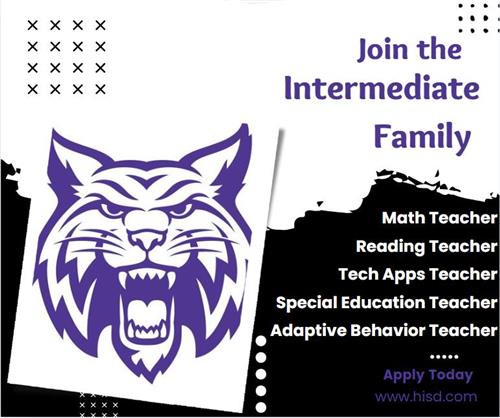 Join the Intermediate Family

Math Teacher
Reading Teacher
Tech Apps Teacher
Special Education Teacher
Adaptive Behavior Teacher

Apply Today
www.hisd.com